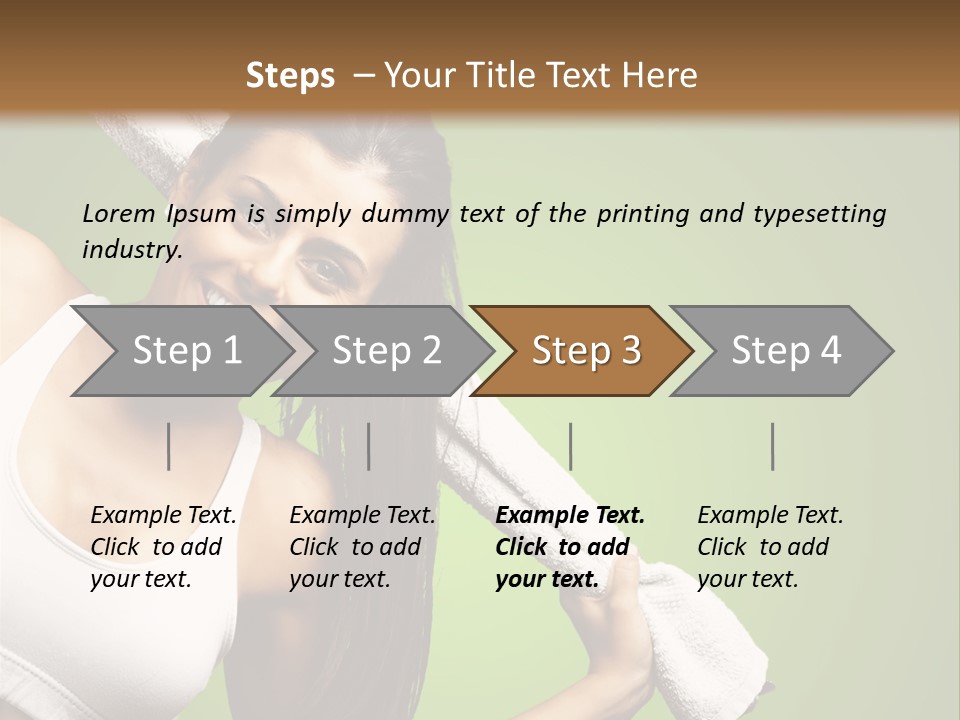 Steps – Your Title Text Here

Lorem Ipsum is simply dummy text of the printing and typesetting industry.

Step 1

Step 2

Step 3

Step 4

Example Text. Click to add your text.

Example Text. Click to add your text.

Example Text. Click to add your text.

Example Text. Click to add your text.